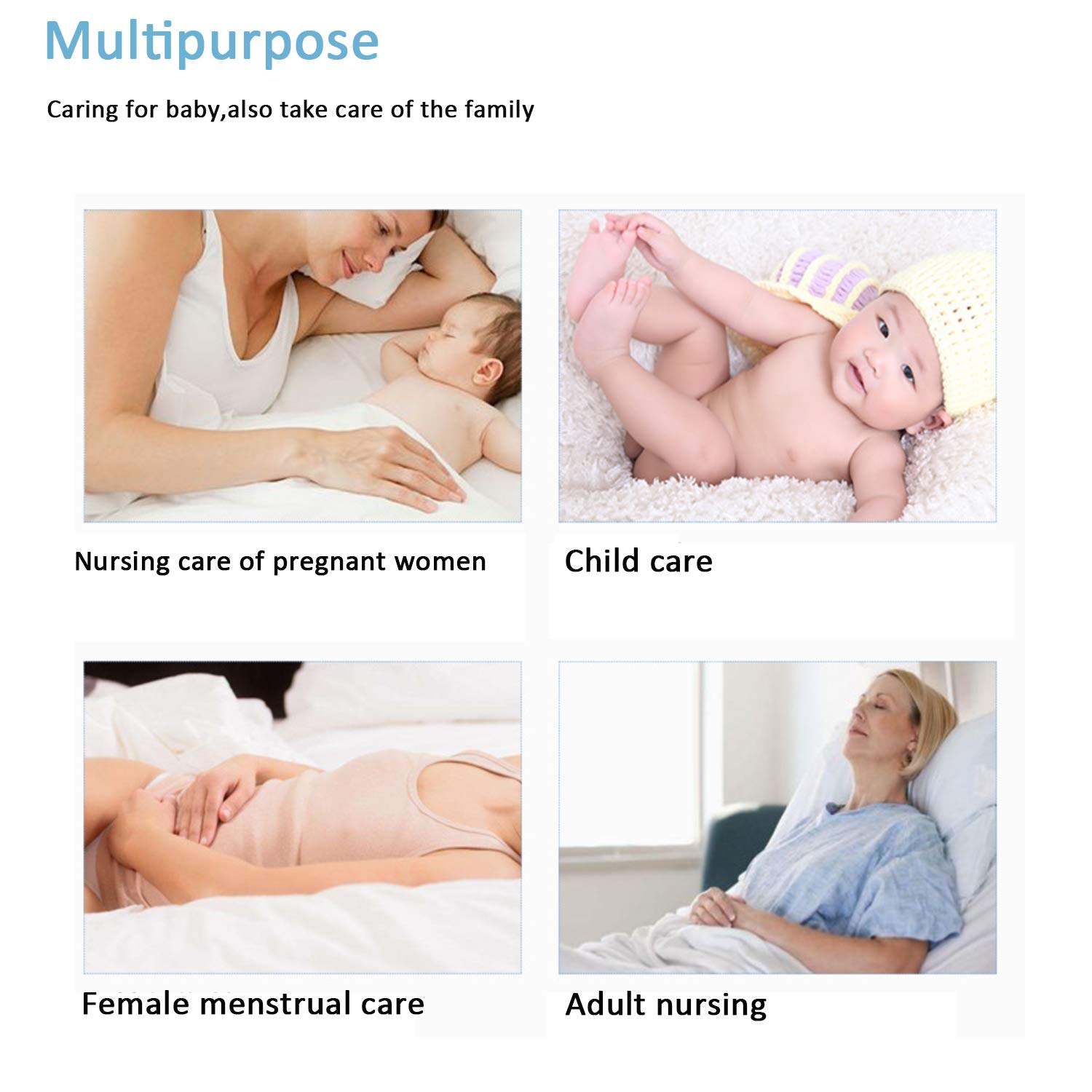 Multipurpose

Caring for baby,also take care of the family

Nursing care of pregnant women

Child care

Female menstrual care

Adult nursing